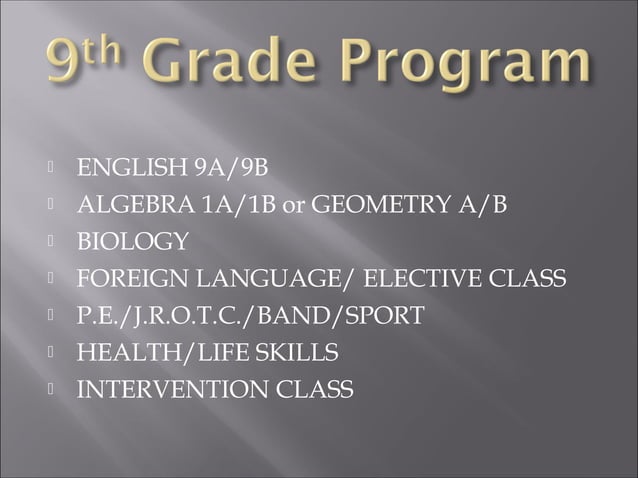 9th Grade Program

ENGLISH 9A/9B
ALGEBRA 1A/1B or GEOMETRY A/B
BIOLOGY
FOREIGN LANGUAGE/ ELECTIVE CLASS
P.E./J.R.O.T.C./BAND/SPORT
HEALTH/LIFE SKILLS
INTERVENTION CLASS